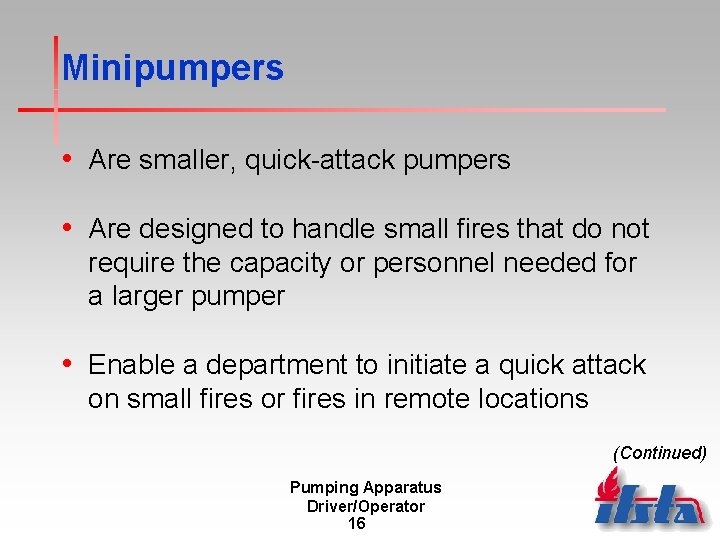 Minipumpers

• Are smaller, quick-attack pumpers

• Are designed to handle small fires that do not require the capacity or personnel needed for a larger pumper

• Enable a department to initiate a quick attack on small fires or fires in remote locations

(Continued)

Pumping Apparatus
Driver/Operator
16

ifsta